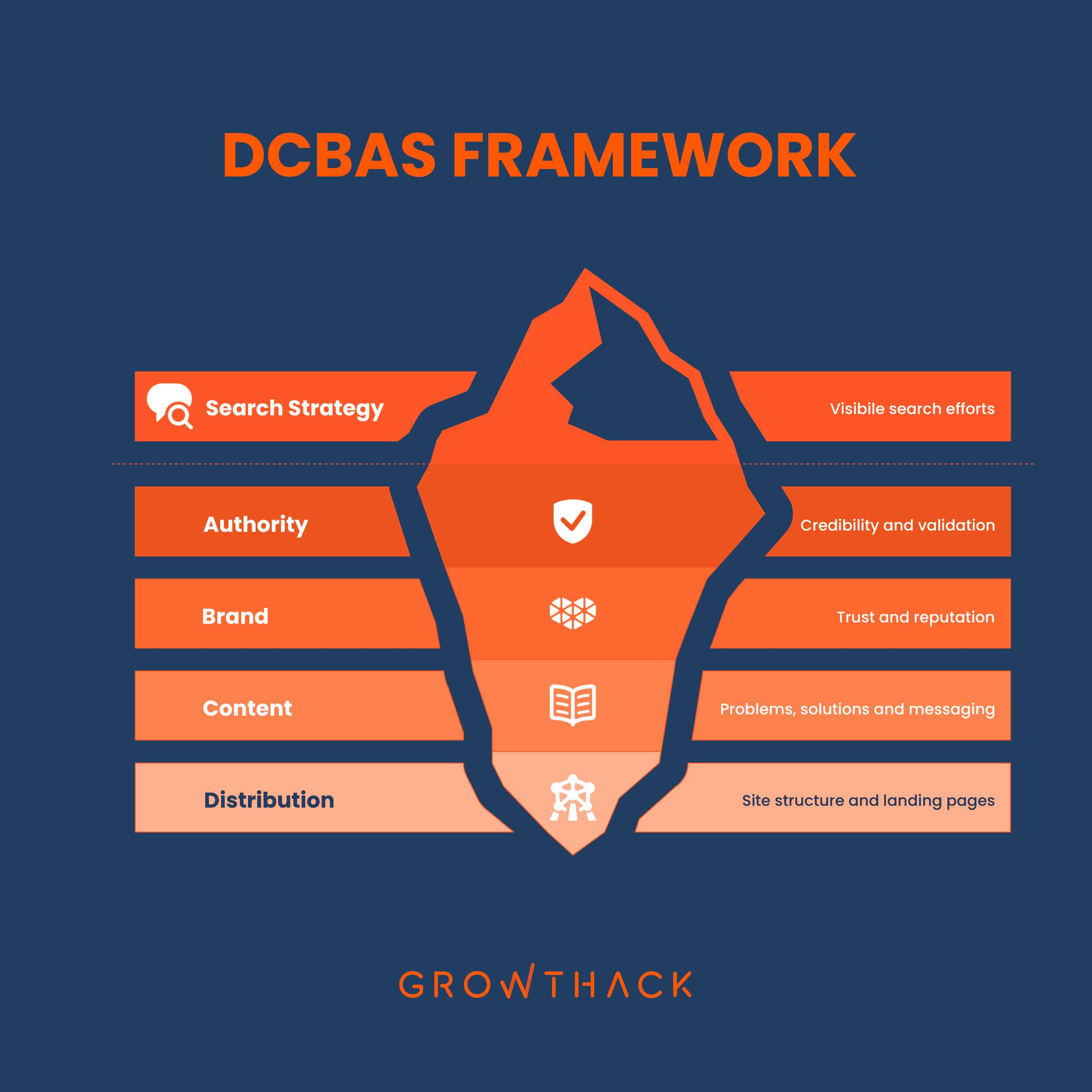 DCBAS FRAMEWORK

Search Strategy

Visibile search efforts

Authority

Credibility and validation

Brand

Trust and reputation

Content

Problems, solutions and messaging

Distribution

Site structure and landing pages

GROWTHACK